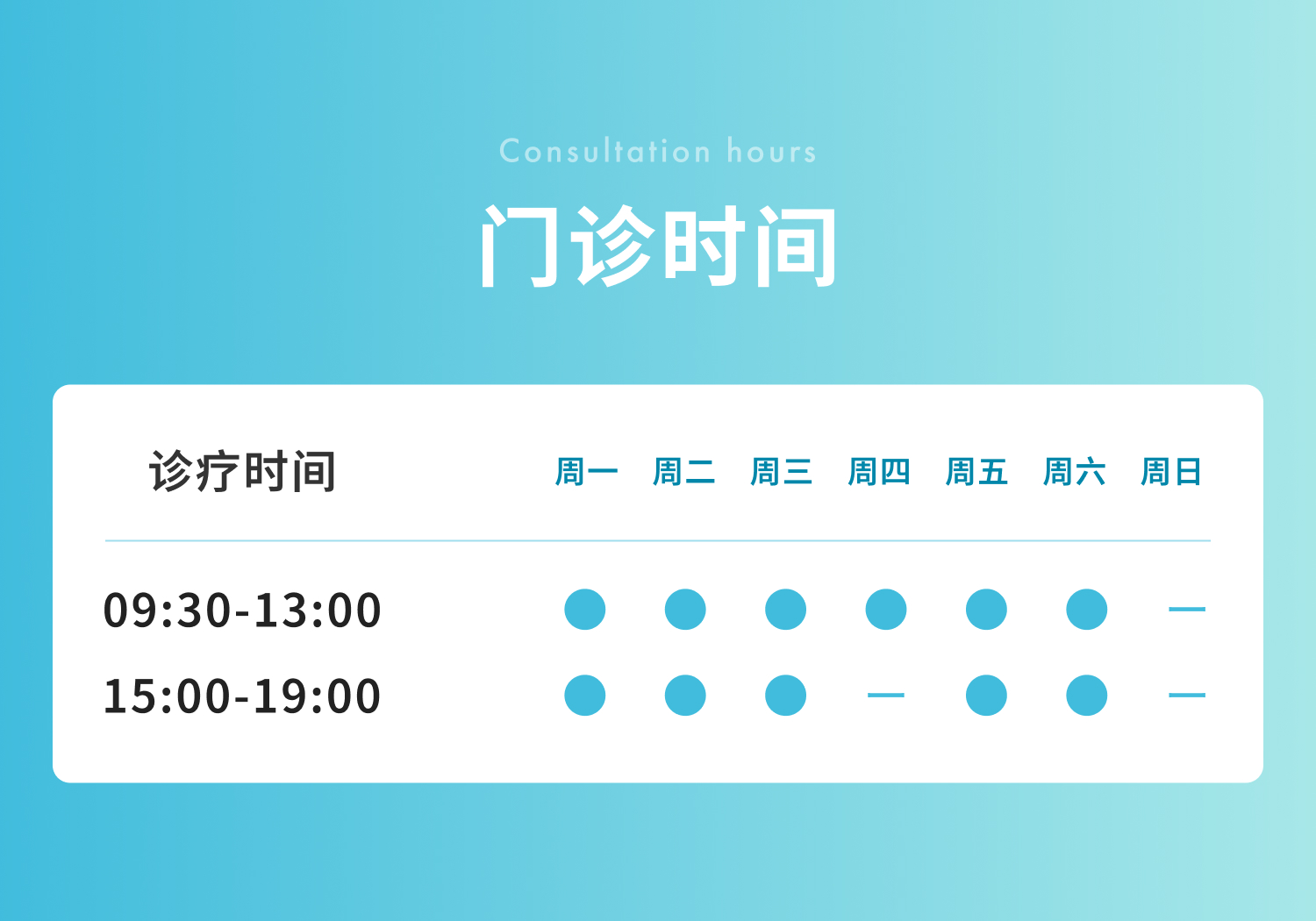 Consultation hours

门诊时间

| 诊疗时间 | 周一 | 周二 | 周三 | 周四 | 周五 | 周六 | 周日 |
|---|---|---|---|---|---|---|---|
| 09:30-13:00 | ● | ● | ● | ● | ● | ● | — |
| 15:00-19:00 | ● | ● | ● | — | ● | ● | — |